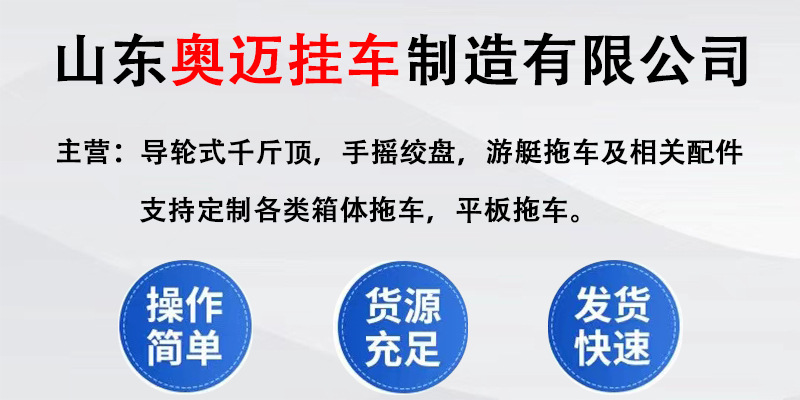 山东奥迈挂车制造有限公司

主营：导轮式千斤顶，手摇绞盘，游艇拖车及相关配件

支持定制各类箱体拖车，平板拖车。

操作简单

货源充足

发货快速